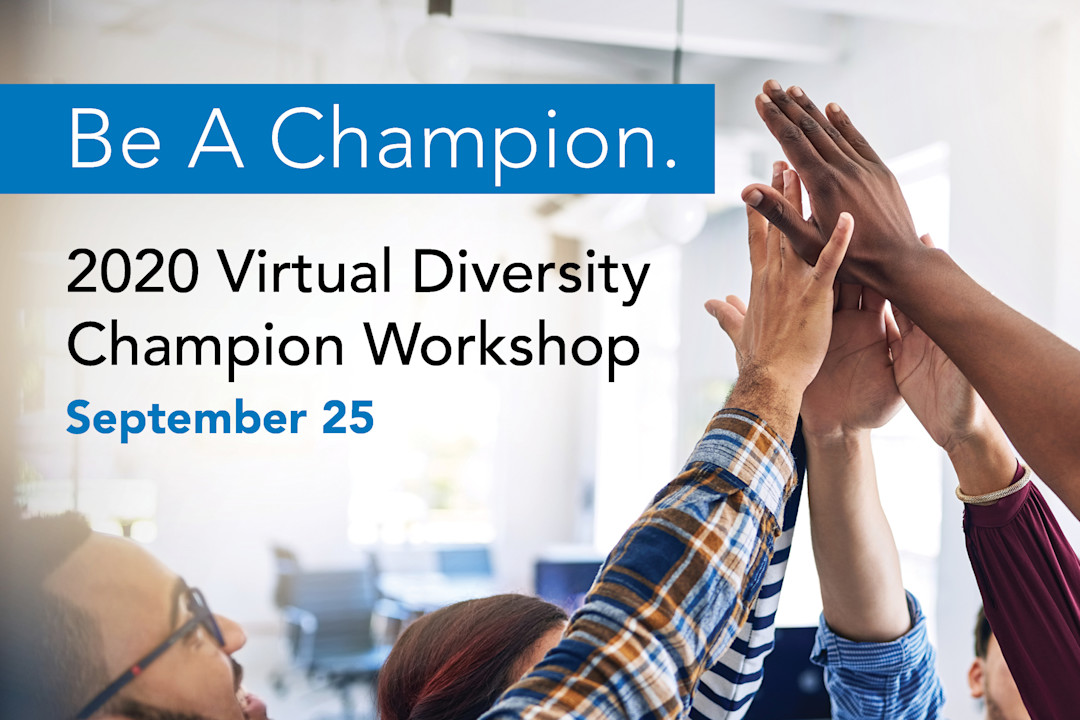 Be A Champion.

2020 Virtual Diversity Champion Workshop

September 25